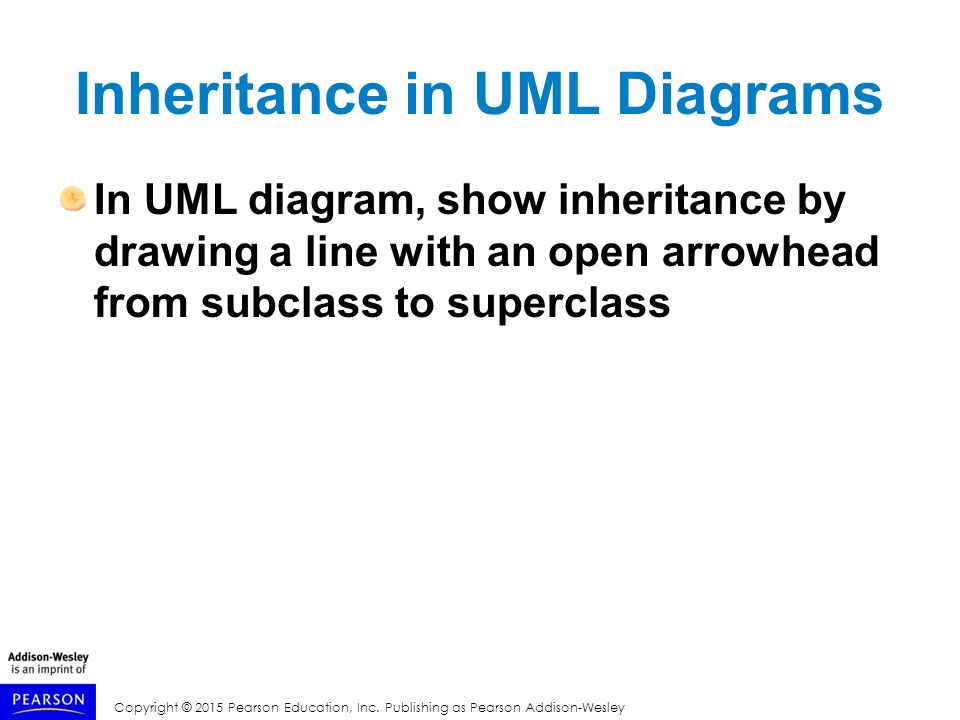 Inheritance in UML Diagrams

In UML diagram, show inheritance by drawing a line with an open arrowhead from subclass to superclass

Addison-Wesley
is an imprint of
PEARSON

Copyright © 2015 Pearson Education, Inc. Publishing as Pearson Addison-Wesley